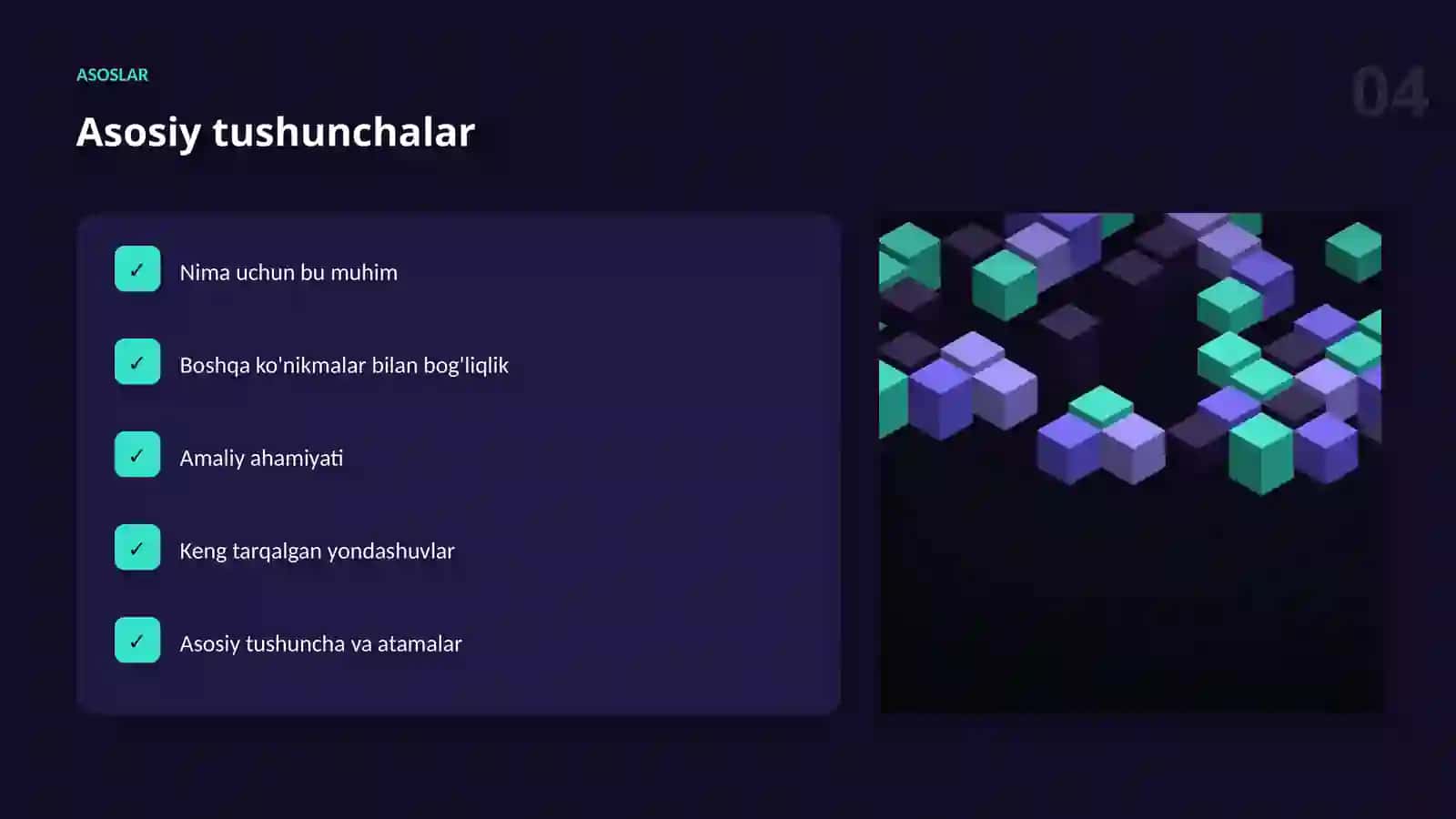 ASOSLAR

04

Asosiy tushunchalar

✓ Nima uchun bu muhim

✓ Boshqa ko'nikmalar bilan bog'liqlik

✓ Amaliy ahamiyati

✓ Keng tarqalgan yondashuvlar

✓ Asosiy tushuncha va atamalar